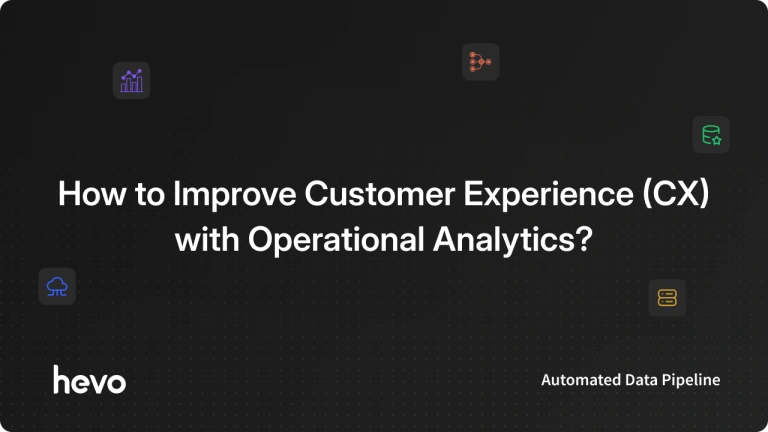 How to Improve Customer Experience (CX) with Operational Analytics?

hevo

Automated Data Pipeline